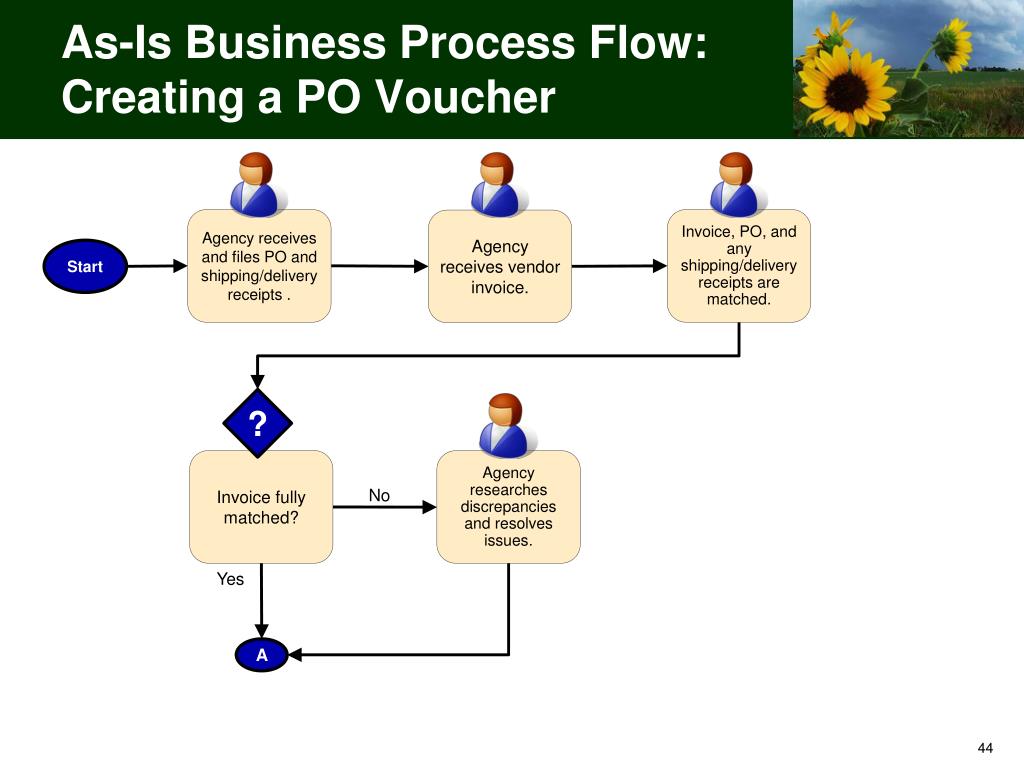 As-Is Business Process Flow: Creating a PO Voucher

Start

Agency receives and files PO and shipping/delivery receipts .

Agency receives vendor invoice.

Invoice, PO, and any shipping/delivery receipts are matched.

?

Invoice fully matched?

No

Agency researches discrepancies and resolves issues.

Yes

A

44